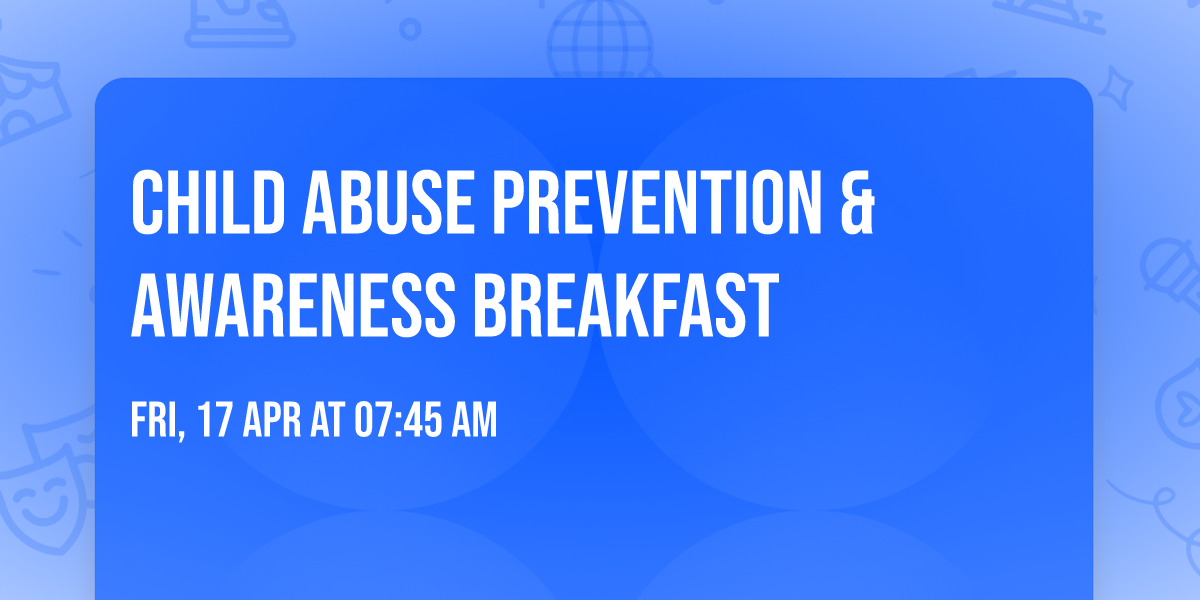 CHILD ABUSE PREVENTION & AWARENESS BREAKFAST

FRI, 17 APR AT 07:45 AM